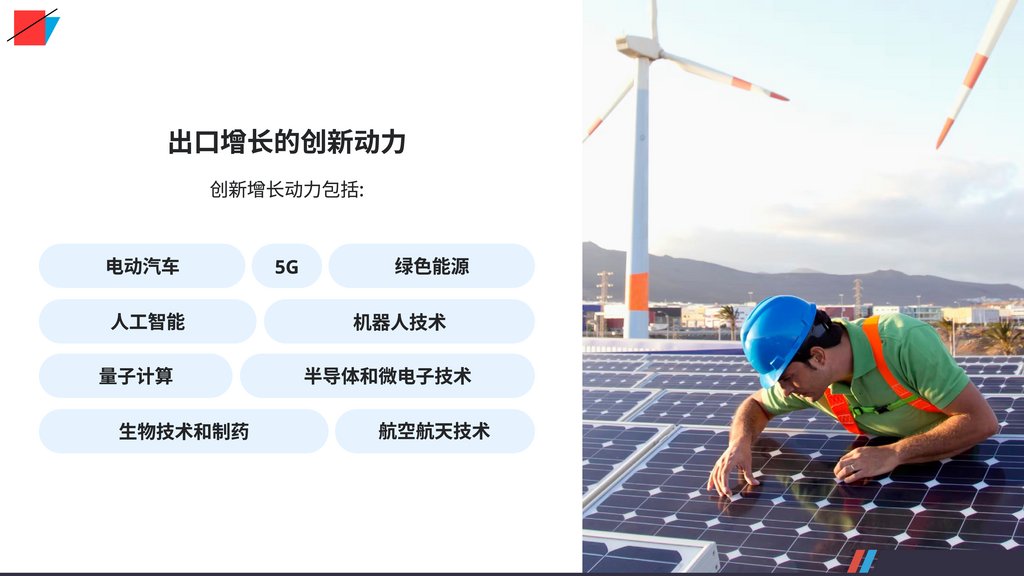 出口增长的创新动力

创新增长动力包括:

电动汽车

5G

绿色能源

人工智能

机器人技术

量子计算

半导体和微电子技术

生物技术和制药

航空航天技术